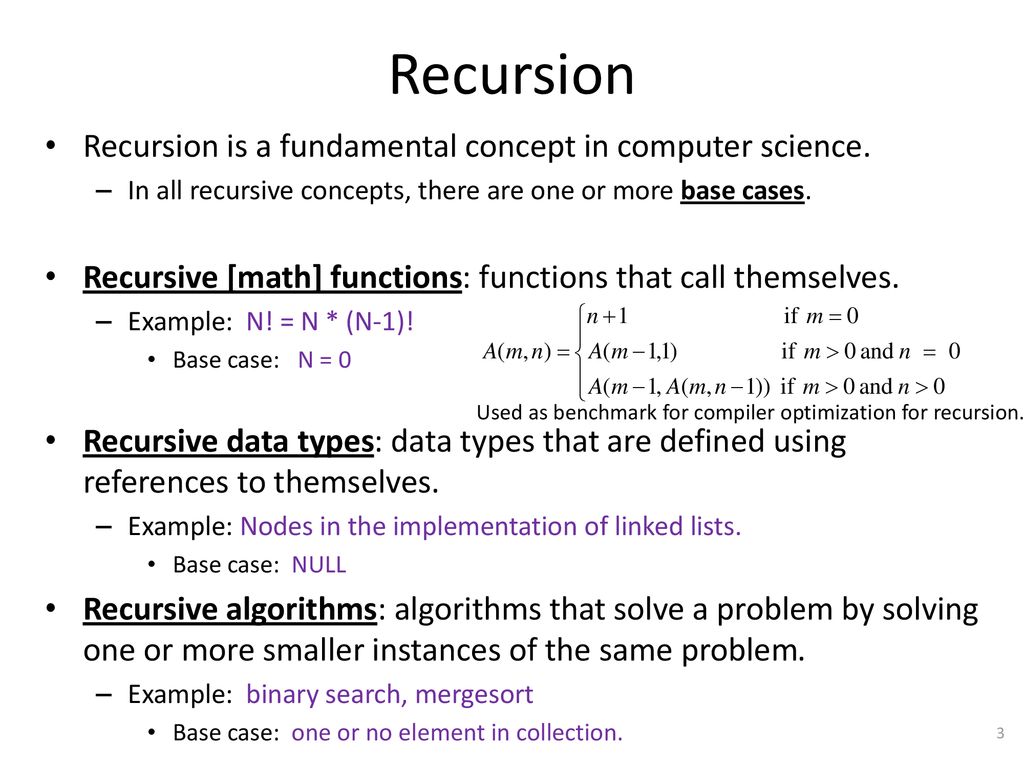 Recursion

• Recursion is a fundamental concept in computer science.
  – In all recursive concepts, there are one or more base cases.

• Recursive [math] functions: functions that call themselves.
  – Example: N! = N * (N-1)!
    • Base case: N = 0

$A(m,n) = \begin{cases} n+1 & \text{if } m = 0 \\ A(m-1,1) & \text{if } m > 0 \text{ and } n = 0 \\ A(m-1, A(m,n-1)) & \text{if } m > 0 \text{ and } n > 0 \end{cases}$

Used as benchmark for compiler optimization for recursion.

• Recursive data types: data types that are defined using references to themselves.
  – Example: Nodes in the implementation of linked lists.
    • Base case: NULL

• Recursive algorithms: algorithms that solve a problem by solving one or more smaller instances of the same problem.
  – Example: binary search, mergesort
    • Base case: one or no element in collection.

3